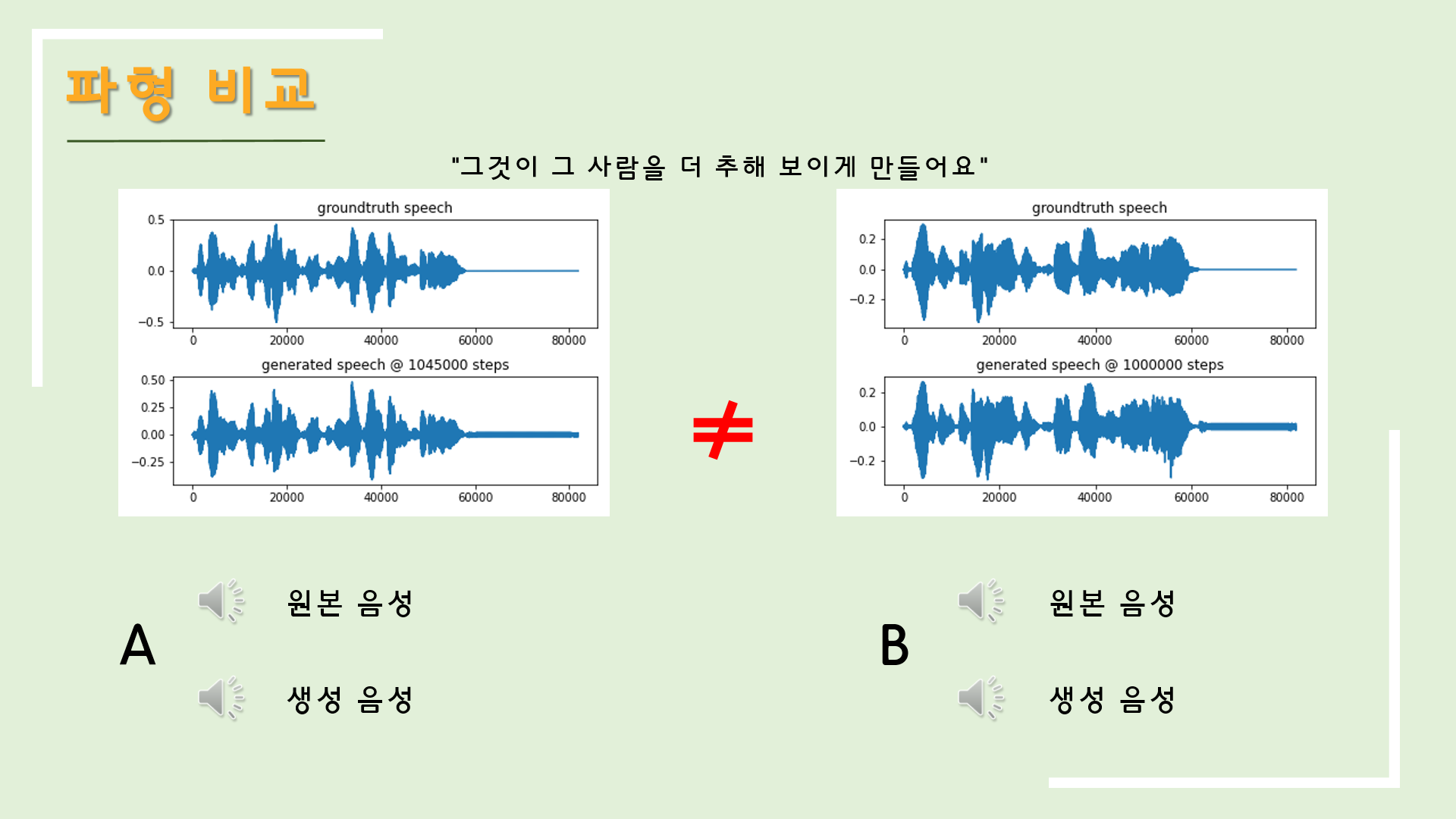 파형 비교

"그것이 그 사람을 더 추해 보이게 만들어요"

groundtruth speech
0.5
0.0
−0.5
0 20000 40000 60000 80000
generated speech @ 1045000 steps
0.50
0.25
0.00
−0.25
0 20000 40000 60000 80000

≠

groundtruth speech
0.2
0.0
−0.2
0 20000 40000 60000 80000
generated speech @ 1000000 steps
0.2
0.0
−0.2
0 20000 40000 60000 80000

A

원본 음성

생성 음성

B

원본 음성

생성 음성